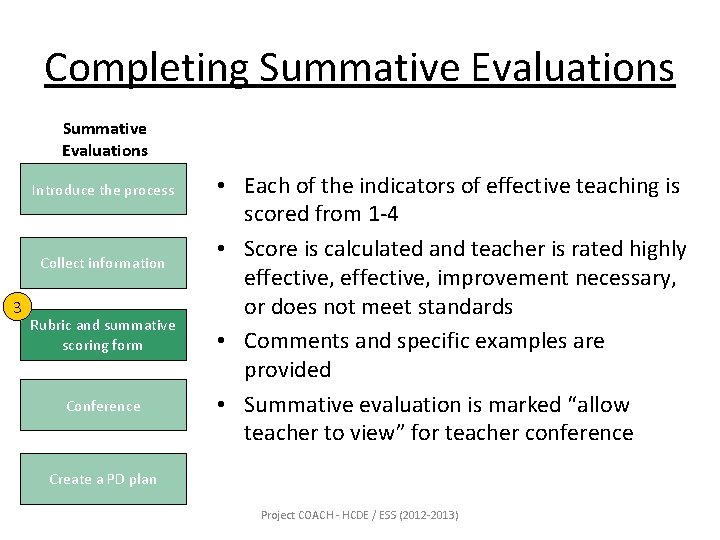 Completing Summative Evaluations

Summative Evaluations

Introduce the process

Collect information

3

Rubric and summative scoring form

Conference

Create a PD plan

• Each of the indicators of effective teaching is scored from 1-4

• Score is calculated and teacher is rated highly effective, effective, improvement necessary, or does not meet standards

• Comments and specific examples are provided

• Summative evaluation is marked “allow teacher to view” for teacher conference

Project COACH - HCDE / ESS (2012-2013)